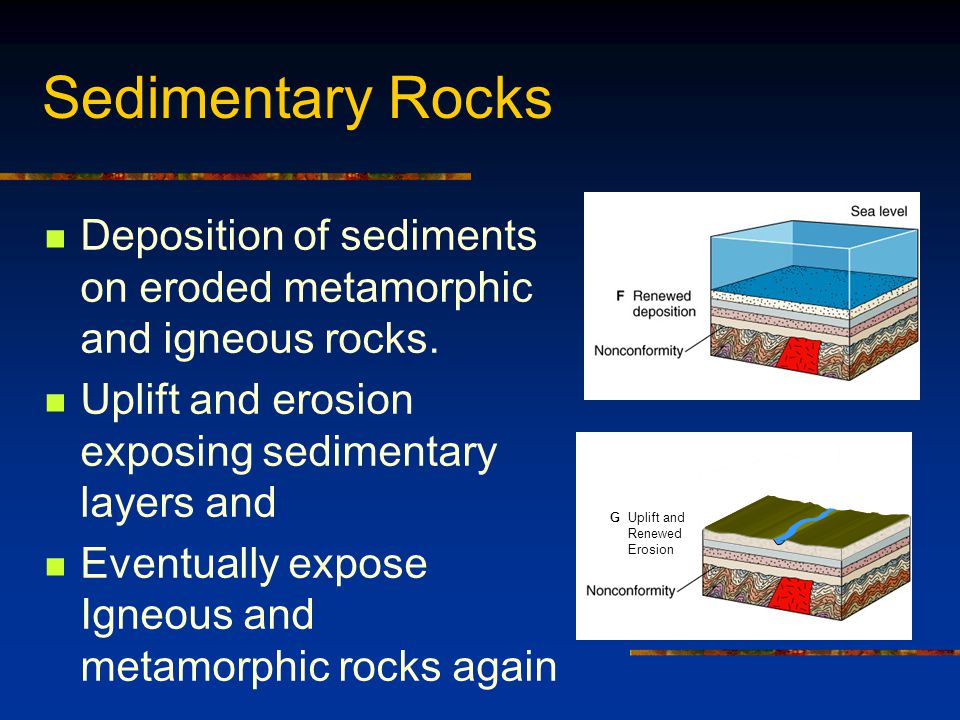 Sedimentary Rocks

Deposition of sediments on eroded metamorphic and igneous rocks.

Uplift and erosion exposing sedimentary layers and

Eventually expose Igneous and metamorphic rocks again

Sea level

F Renewed deposition

Nonconformity

G Uplift and Renewed Erosion

Nonconformity